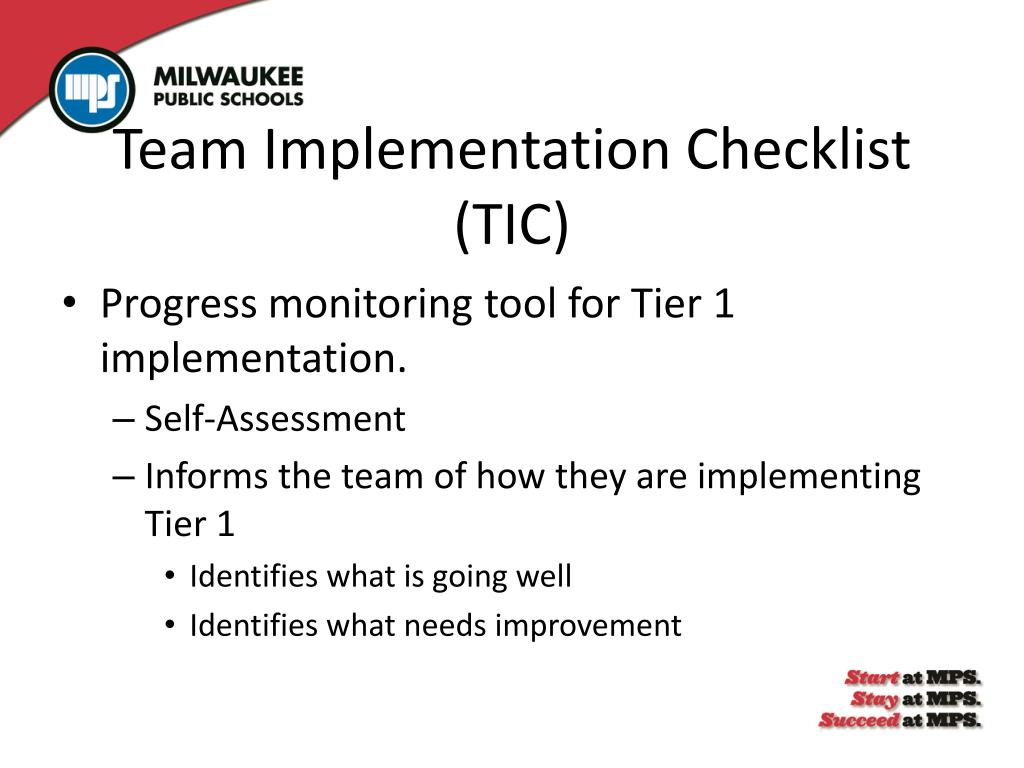 mps
MILWAUKEE
PUBLIC SCHOOLS

Team Implementation Checklist (TIC)

• Progress monitoring tool for Tier 1 implementation.
– Self-Assessment
– Informs the team of how they are implementing Tier 1
• Identifies what is going well
• Identifies what needs improvement

Start at MPS.
Stay at MPS.
Succeed at MPS.